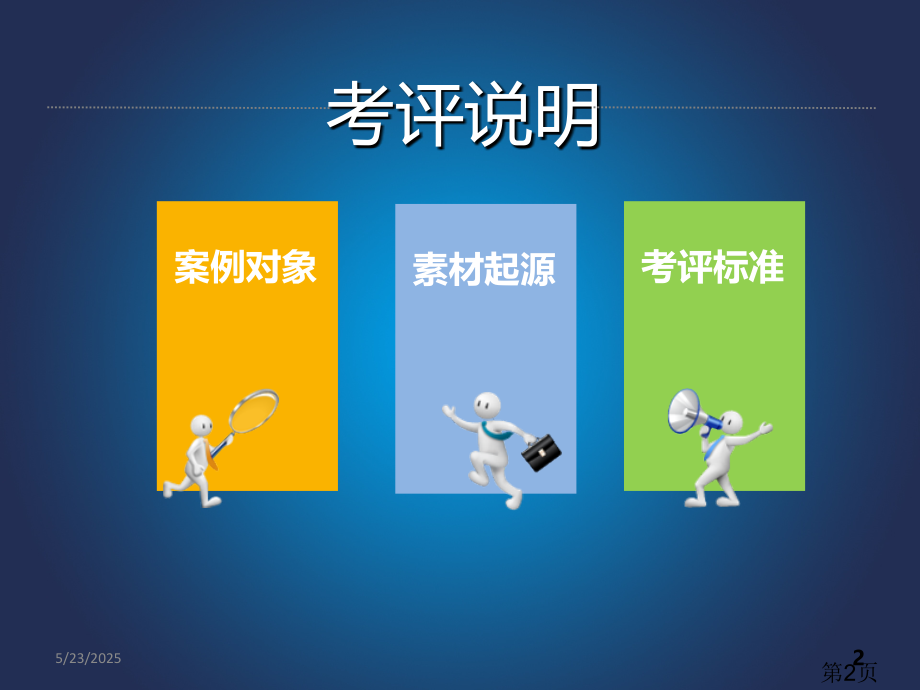 考评说明

案例对象

素材起源

考评标准

5/23/2025

2

第2页